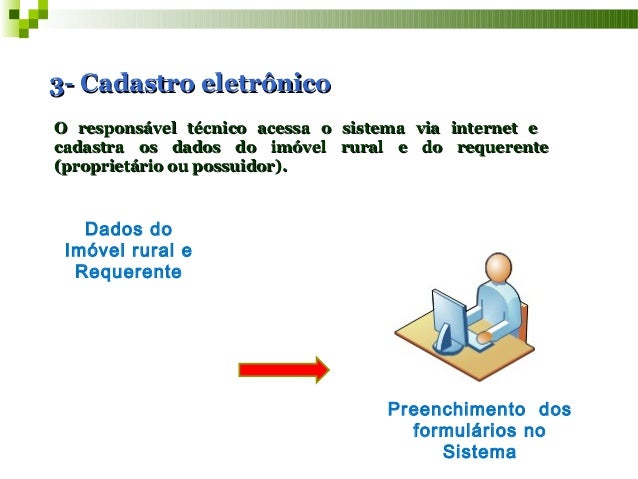 3- Cadastro eletrônico

O responsável técnico acessa o sistema via internet e cadastra os dados do imóvel rural e do requerente (proprietário ou possuidor).

Dados do Imóvel rural e Requerente

Preenchimento dos formulários no Sistema